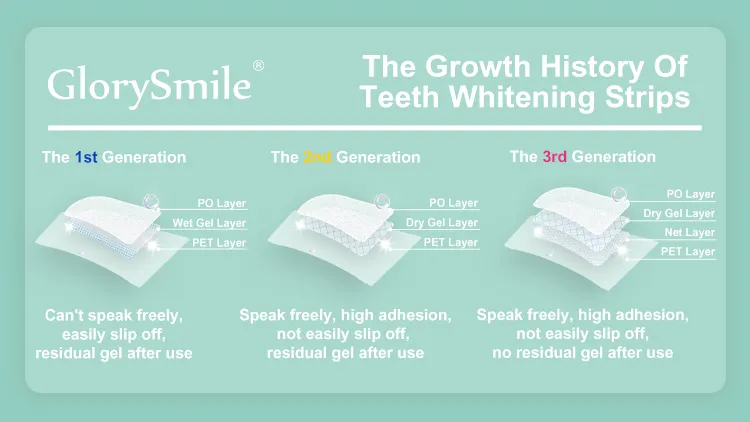 GlorySmile®

The Growth History Of Teeth Whitening Strips

The 1st Generation

PO Layer
Wet Gel Layer
PET Layer

Can't speak freely, easily slip off, residual gel after use

The 2nd Generation

PO Layer
Dry Gel Layer
PET Layer

Speak freely, high adhesion, not easily slip off, residual gel after use

The 3rd Generation

PO Layer
Dry Gel Layer
Net Layer
PET Layer

Speak freely, high adhesion, not easily slip off, no residual gel after use